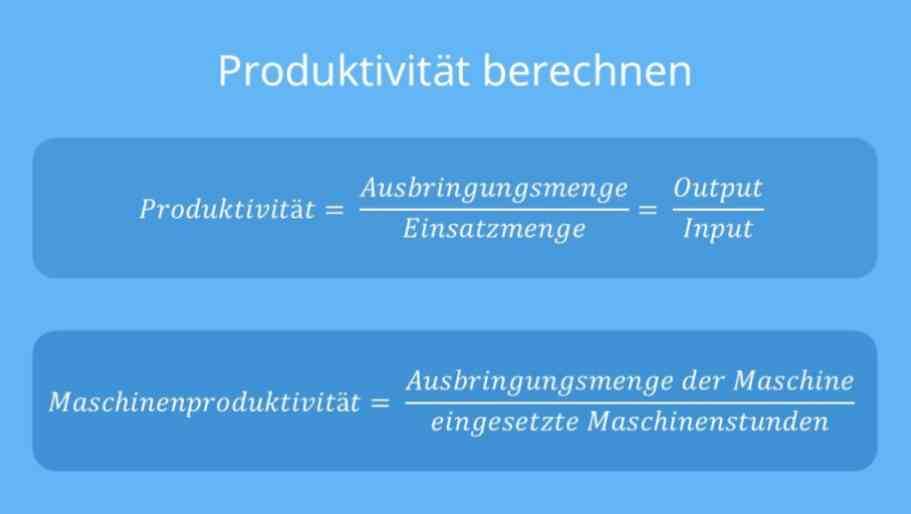 Produktivität berechnen

$Produktivität = \frac{Ausbringungsmenge}{Einsatzmenge} = \frac{Output}{Input}$

$Maschinenproduktivität = \frac{Ausbringungsmenge\ der\ Maschine}{eingesetzte\ Maschinenstunden}$